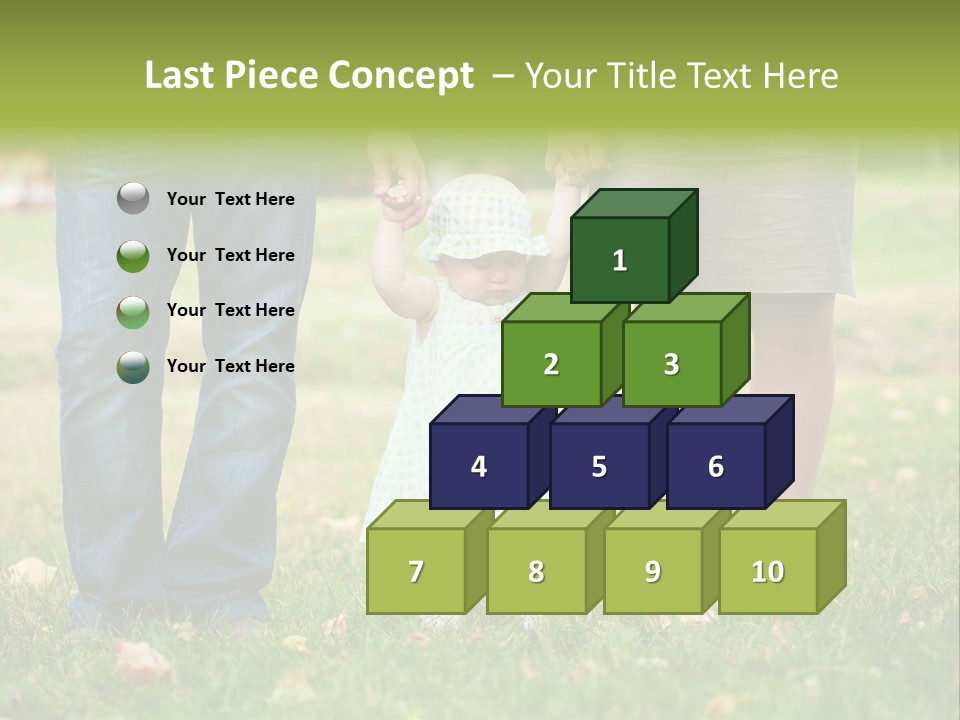 Last Piece Concept – Your Title Text Here

Your Text Here

Your Text Here

Your Text Here

Your Text Here

1

2

3

4

5

6

7

8

9

10